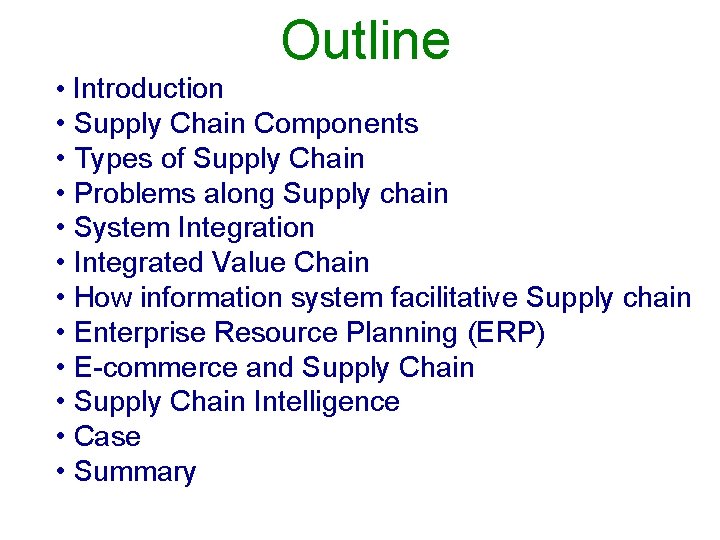 Outline

• Introduction
• Supply Chain Components
• Types of Supply Chain
• Problems along Supply chain
• System Integration
• Integrated Value Chain
• How information system facilitative Supply chain
• Enterprise Resource Planning (ERP)
• E-commerce and Supply Chain
• Supply Chain Intelligence
• Case
• Summary